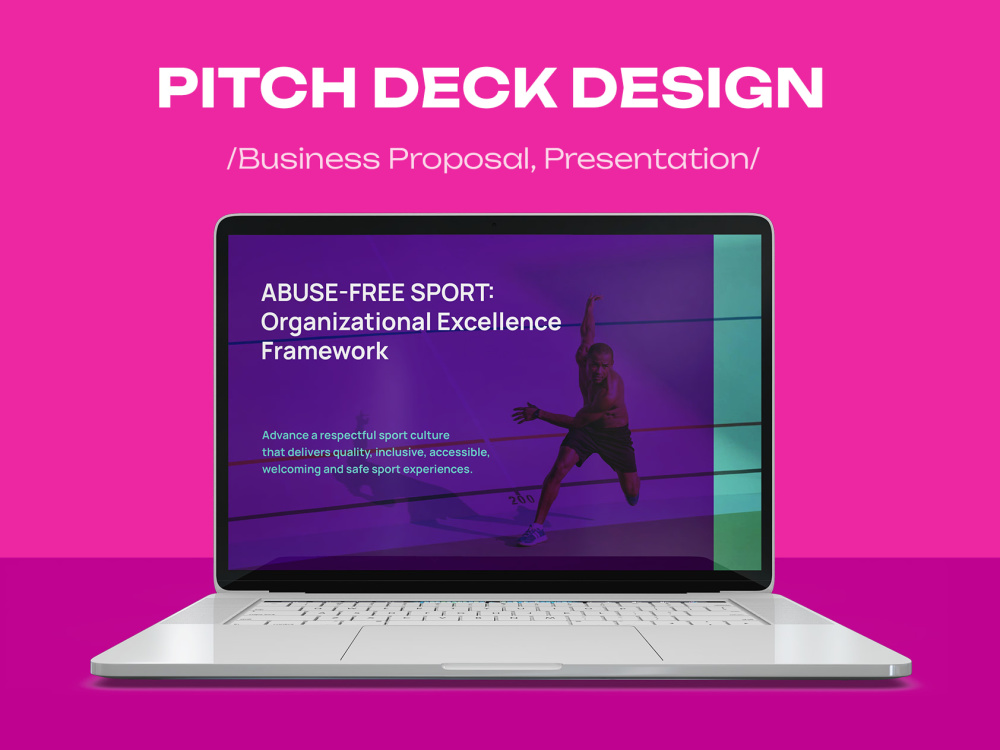 PITCH DECK DESIGN

/Business Proposal, Presentation/

ABUSE-FREE SPORT: Organizational Excellence Framework

Advance a respectful sport culture that delivers quality, inclusive, accessible, welcoming and safe sport experiences.